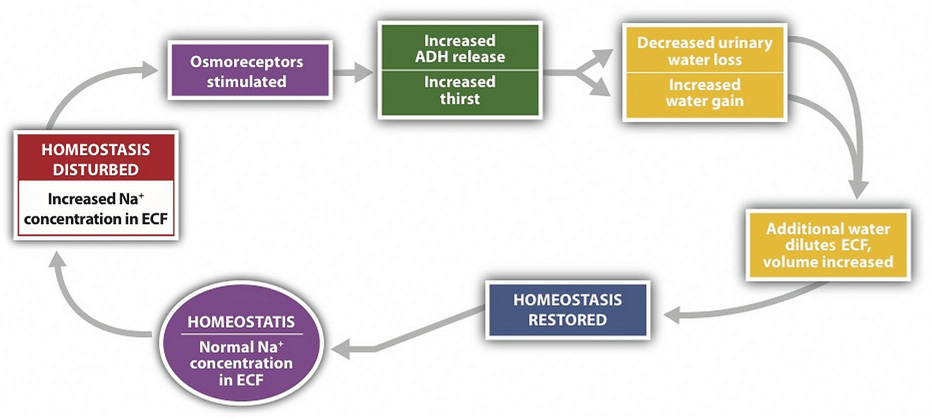 HOMEOSTASIS DISTURBED

Increased $Na^+$ concentration in ECF

Osmoreceptors stimulated

Increased ADH release

Increased thirst

Decreased urinary water loss

Increased water gain

Additional water dilutes ECF, volume increased

HOMEOSTASIS RESTORED

HOMEOSTATIS

Normal $Na^+$ concentration in ECF